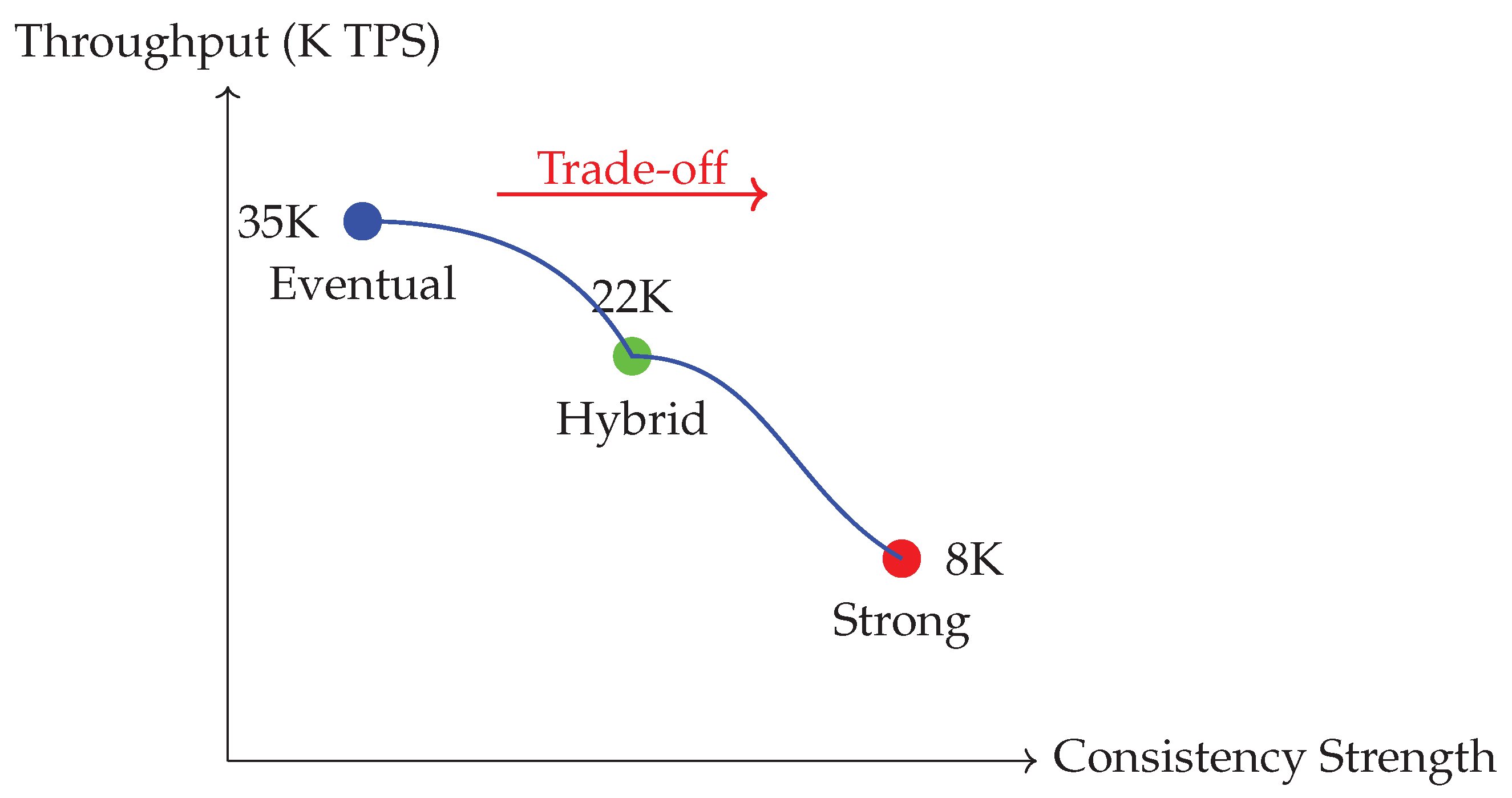 Throughput (K TPS)

Trade-off

35K

Eventual

22K

Hybrid

8K

Strong

Consistency Strength